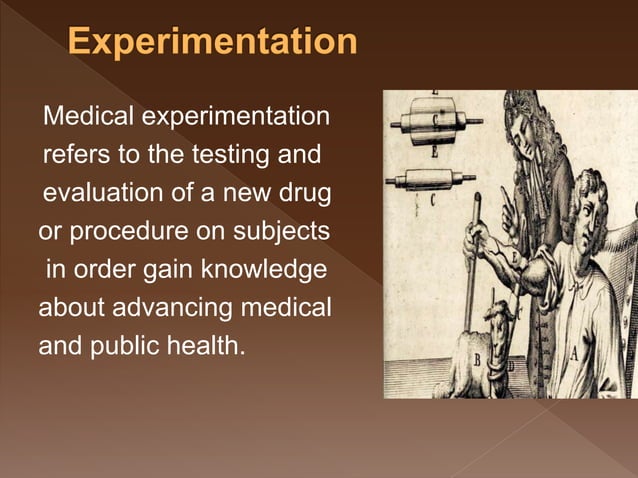 Experimentation

Medical experimentation refers to the testing and evaluation of a new drug or procedure on subjects in order gain knowledge about advancing medical and public health.

E
C
E
C
E
B
D
A